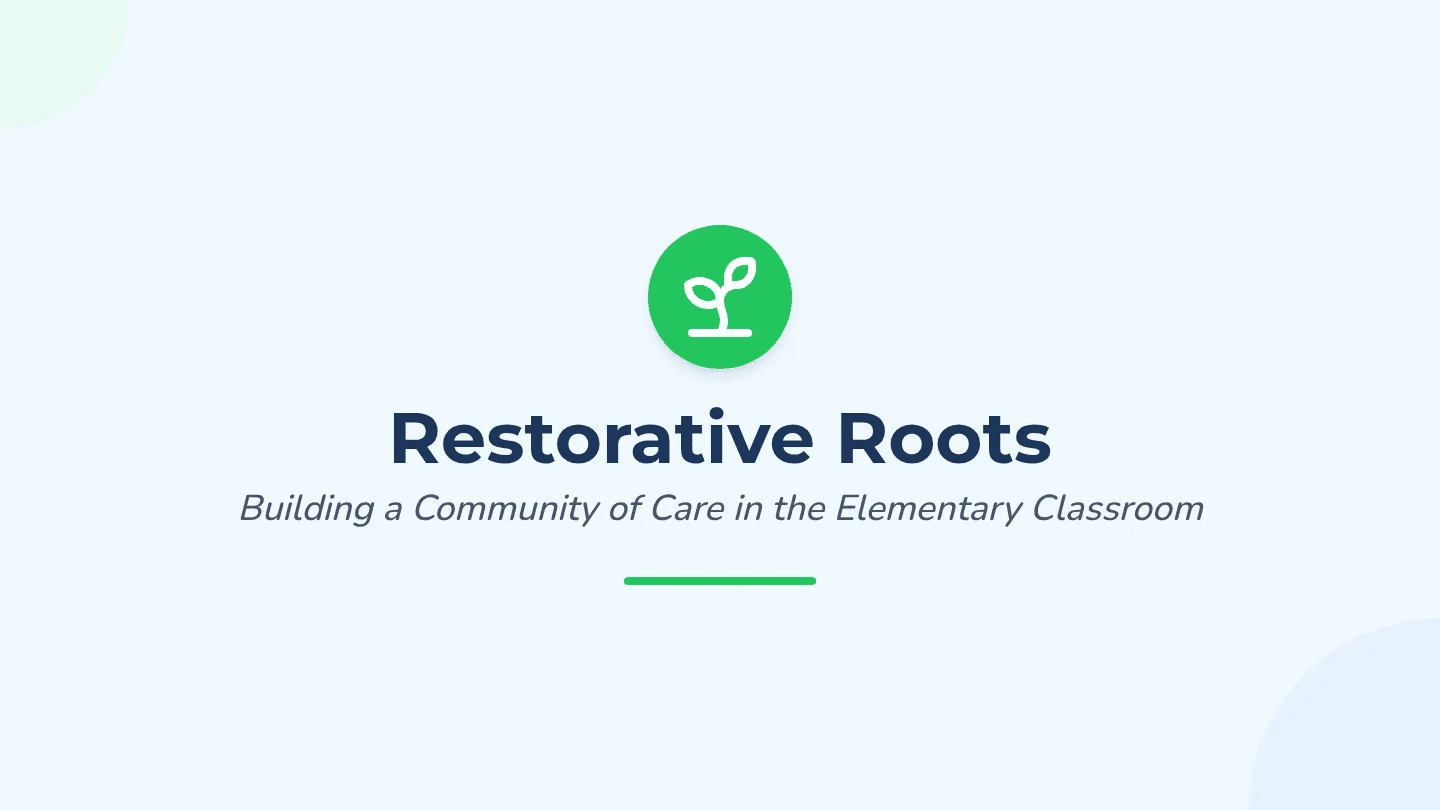 Restorative Roots

Building a Community of Care in the Elementary Classroom